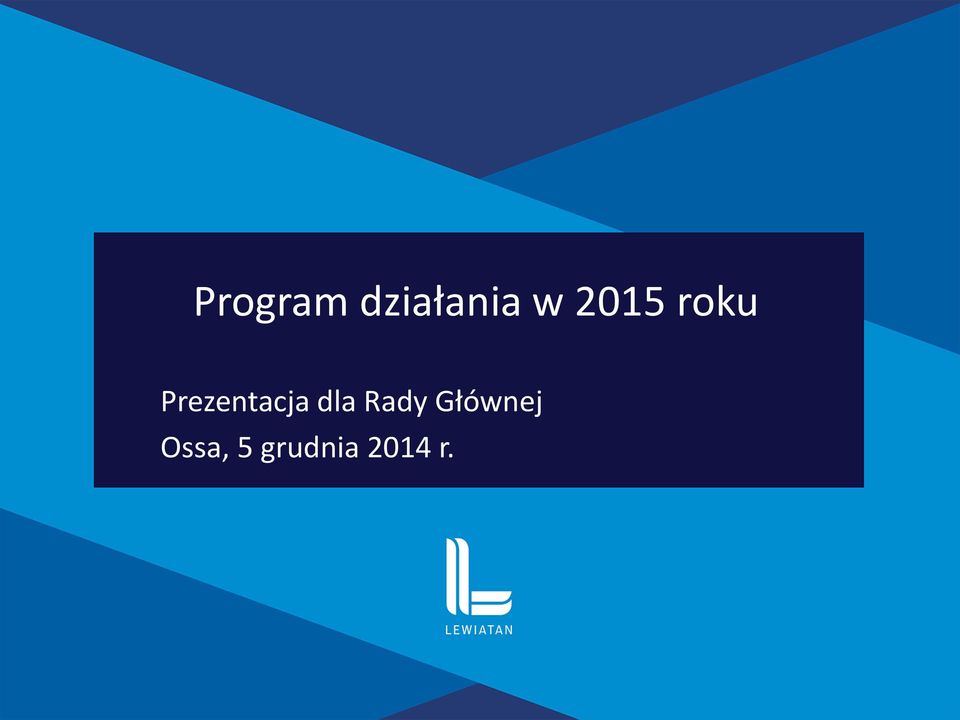 Program działania w 2015 roku

Prezentacja dla Rady Głównej
Ossa, 5 grudnia 2014 r.

LEWIATAN